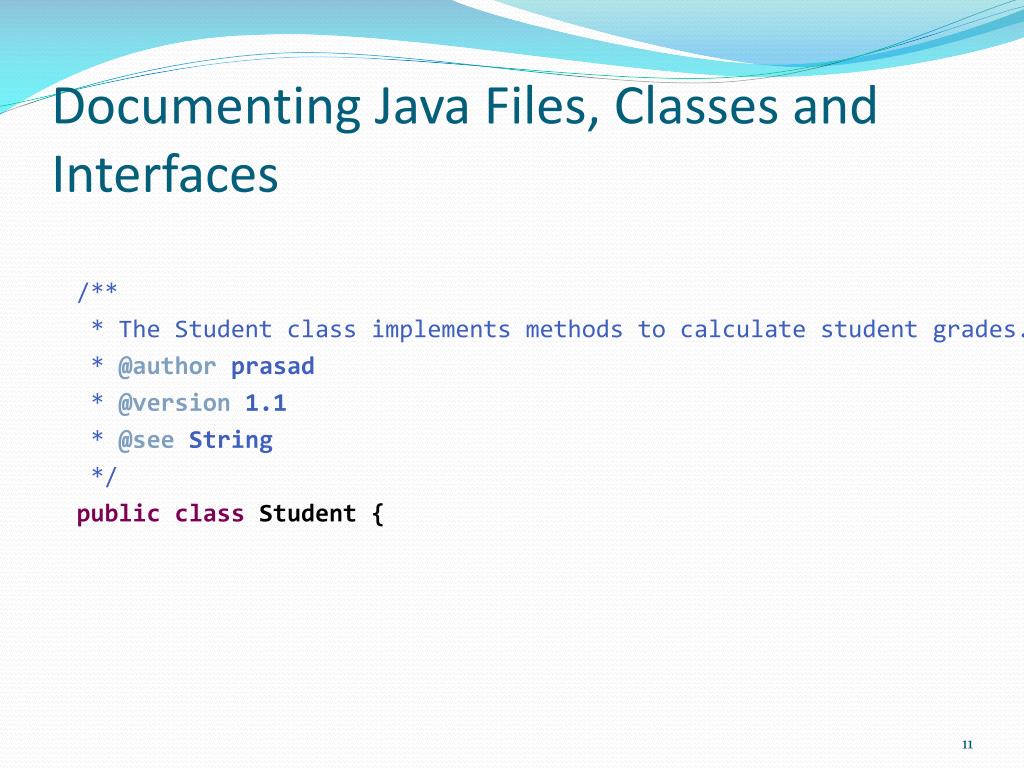 Documenting Java Files, Classes and Interfaces

/**
 * The Student class implements methods to calculate student grades.
 * @author prasad
 * @version 1.1
 * @see String
 */
public class Student {

11